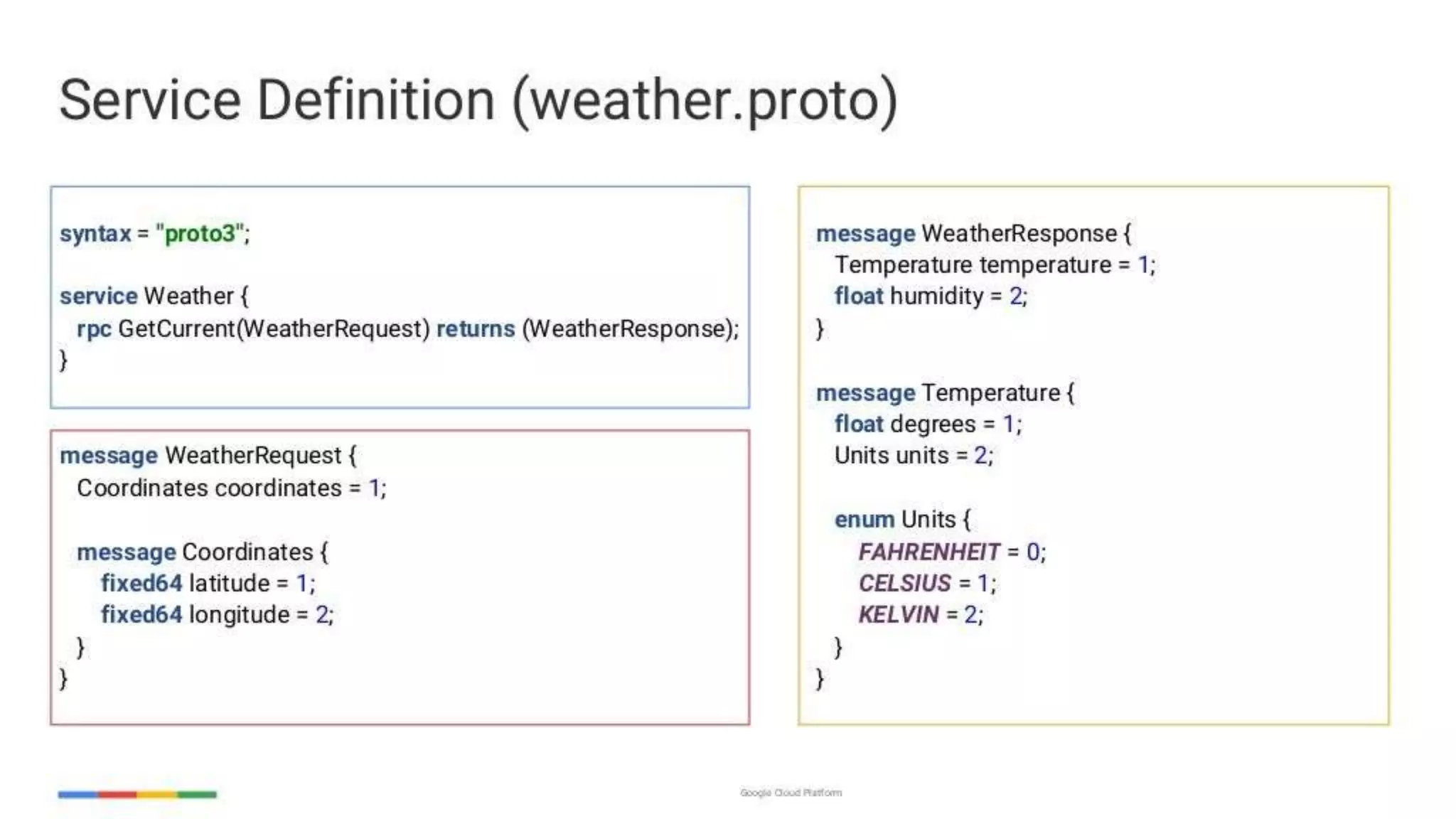 Service Definition (weather.proto)

syntax = "proto3";

service Weather {
  rpc GetCurrent(WeatherRequest) returns (WeatherResponse);
}

message WeatherRequest {
  Coordinates coordinates = 1;

  message Coordinates {
    fixed64 latitude = 1;
    fixed64 longitude = 2;
  }
}

message WeatherResponse {
  Temperature temperature = 1;
  float humidity = 2;
}

message Temperature {
  float degrees = 1;
  Units units = 2;

  enum Units {
    FAHRENHEIT = 0;
    CELSIUS = 1;
    KELVIN = 2;
  }
}

Google Cloud Platform